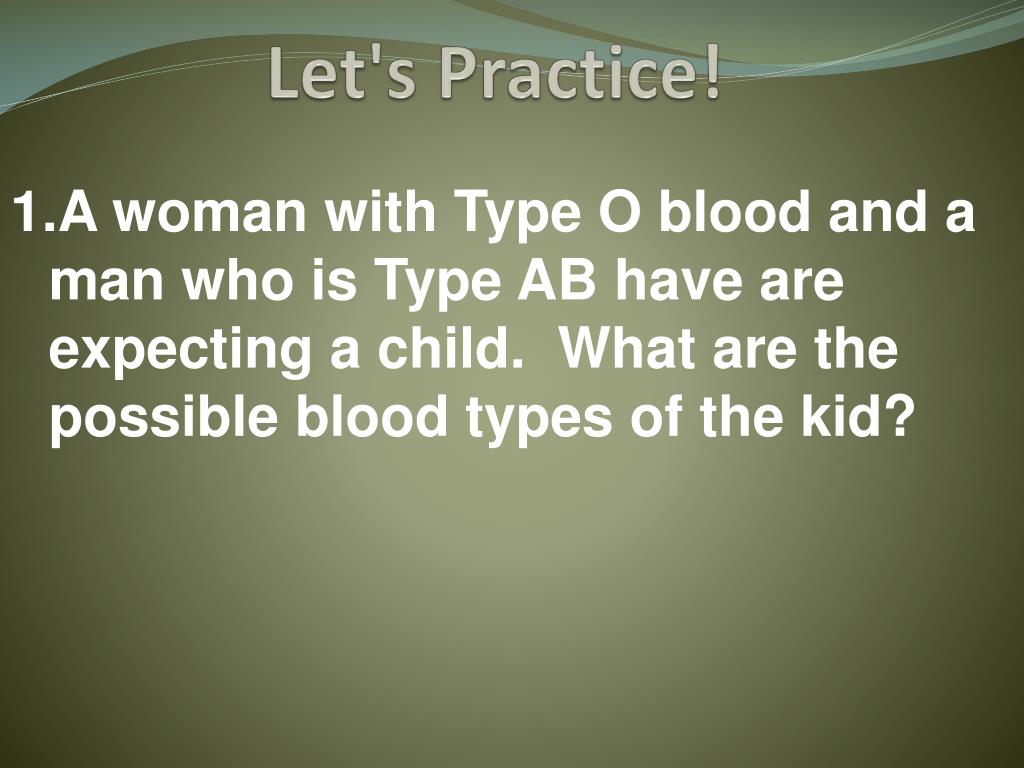 Let's Practice!

1.A woman with Type O blood and a man who is Type AB have are expecting a child.  What are the possible blood types of the kid?